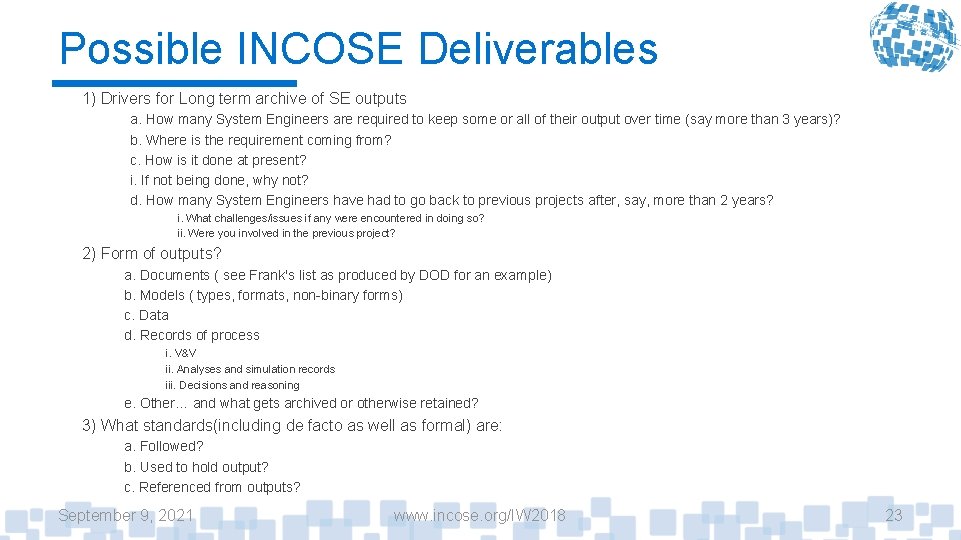 Possible INCOSE Deliverables

1) Drivers for Long term archive of SE outputs

a. How many System Engineers are required to keep some or all of their output over time (say more than 3 years)?

b. Where is the requirement coming from?

c. How is it done at present?

i. If not being done, why not?

d. How many System Engineers have had to go back to previous projects after, say, more than 2 years?

i. What challenges/issues if any were encountered in doing so?

ii. Were you involved in the previous project?

2) Form of outputs?

a. Documents ( see Frank's list as produced by DOD for an example)

b. Models ( types, formats, non-binary forms)

c. Data

d. Records of process

i. V&V

ii. Analyses and simulation records

iii. Decisions and reasoning

e. Other… and what gets archived or otherwise retained?

3) What standards(including de facto as well as formal) are:

a. Followed?

b. Used to hold output?

c. Referenced from outputs?

September 9, 2021

www.incose.org/IW2018

23